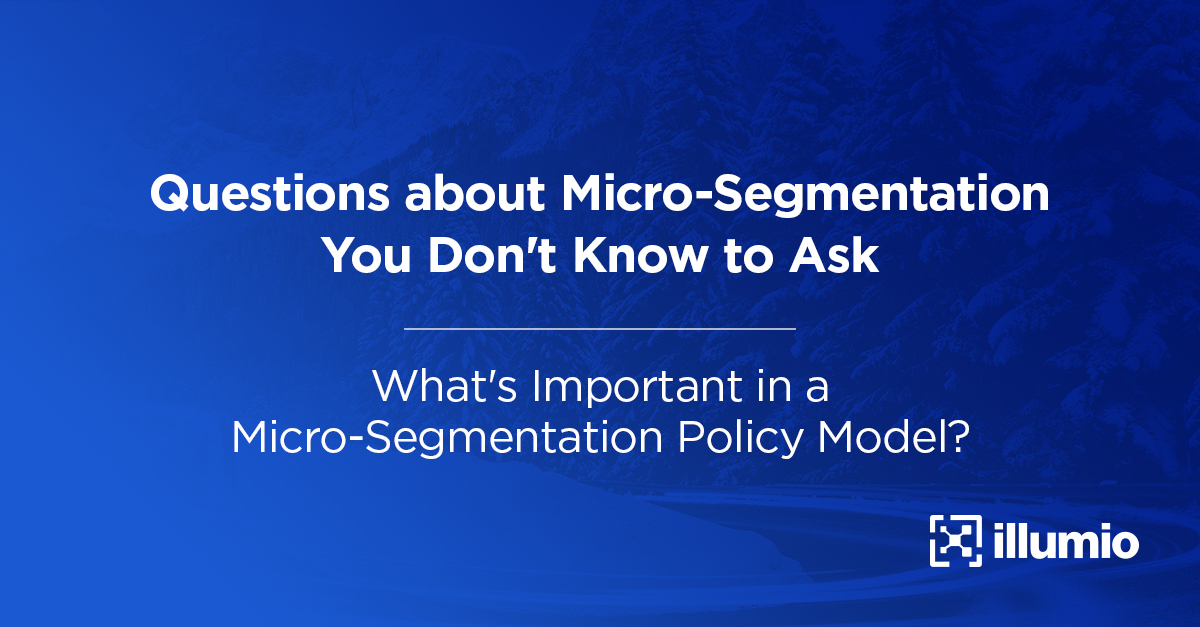 Questions about Micro-Segmentation You Don't Know to Ask

What's Important in a Micro-Segmentation Policy Model?

illumio